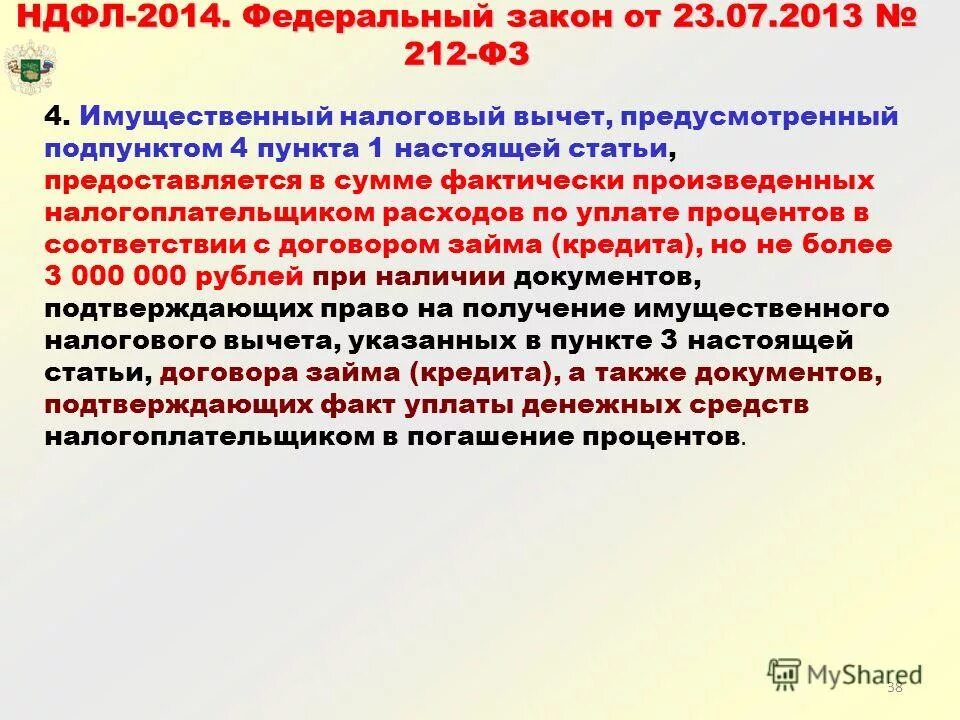 НДФЛ-2014. Федеральный закон от 23.07.2013 № 212-ФЗ

4. Имущественный налоговый вычет, предусмотренный подпунктом 4 пункта 1 настоящей статьи, предоставляется в сумме фактически произведенных налогоплательщиком расходов по уплате процентов в соответствии с договором займа (кредита), но не более 3 000 000 рублей при наличии документов, подтверждающих право на получение имущественного налогового вычета, указанных в пункте 3 настоящей статьи, договора займа (кредита), а также документов, подтверждающих факт уплаты денежных средств налогоплательщиком в погашение процентов.

MyShared

38